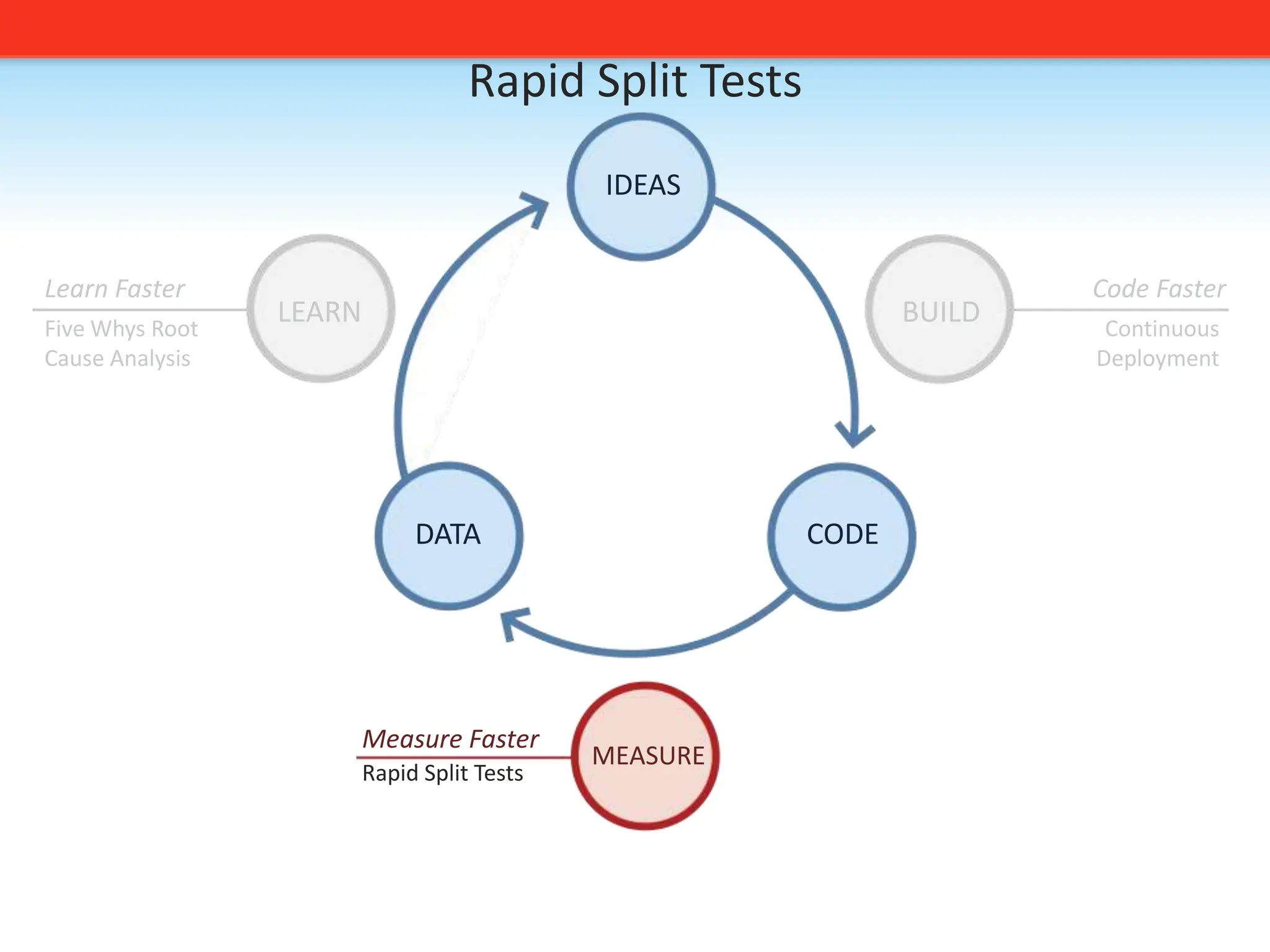 Rapid Split Tests

IDEAS

Learn Faster
Five Whys Root Cause Analysis

LEARN

BUILD

Code Faster
Continuous Deployment

DATA

CODE

Measure Faster
Rapid Split Tests

MEASURE